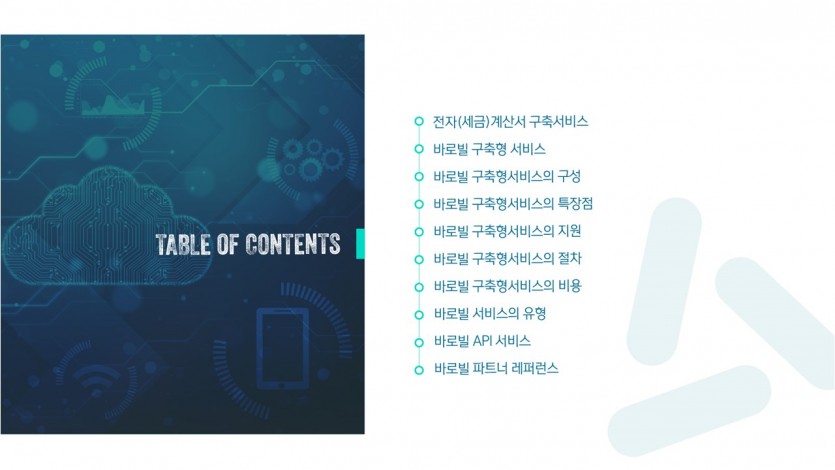 TABLE OF CONTENTS

전자(세금)계산서 구축서비스
바로빌 구축형 서비스
바로빌 구축형서비스의 구성
바로빌 구축형서비스의 특장점
바로빌 구축형서비스의 지원
바로빌 구축형서비스의 절차
바로빌 구축형서비스의 비용
바로빌 서비스의 유형
바로빌 API 서비스
바로빌 파트너 레퍼런스